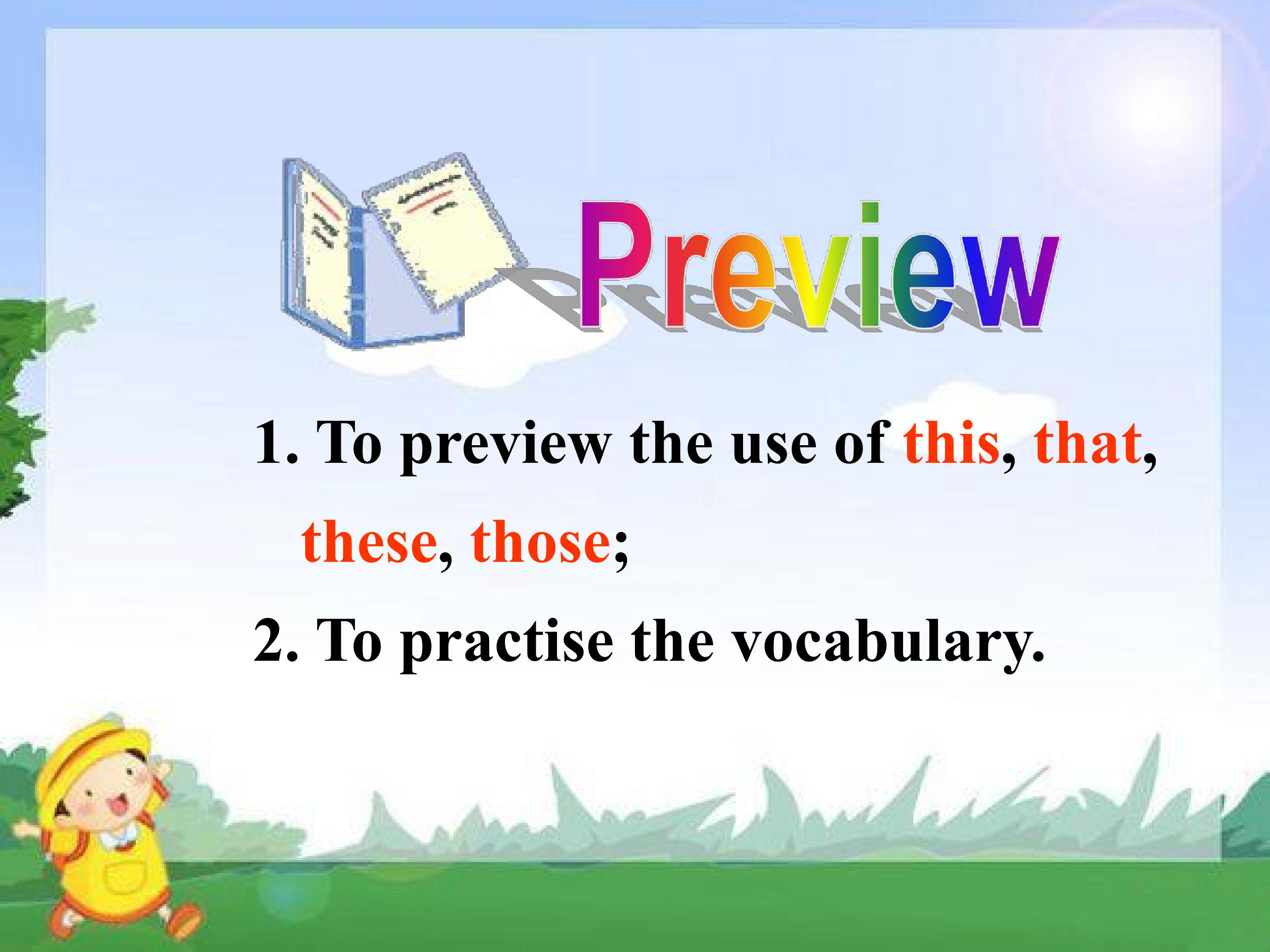 Preview

1. To preview the use of this, that, these, those;

2. To practise the vocabulary.